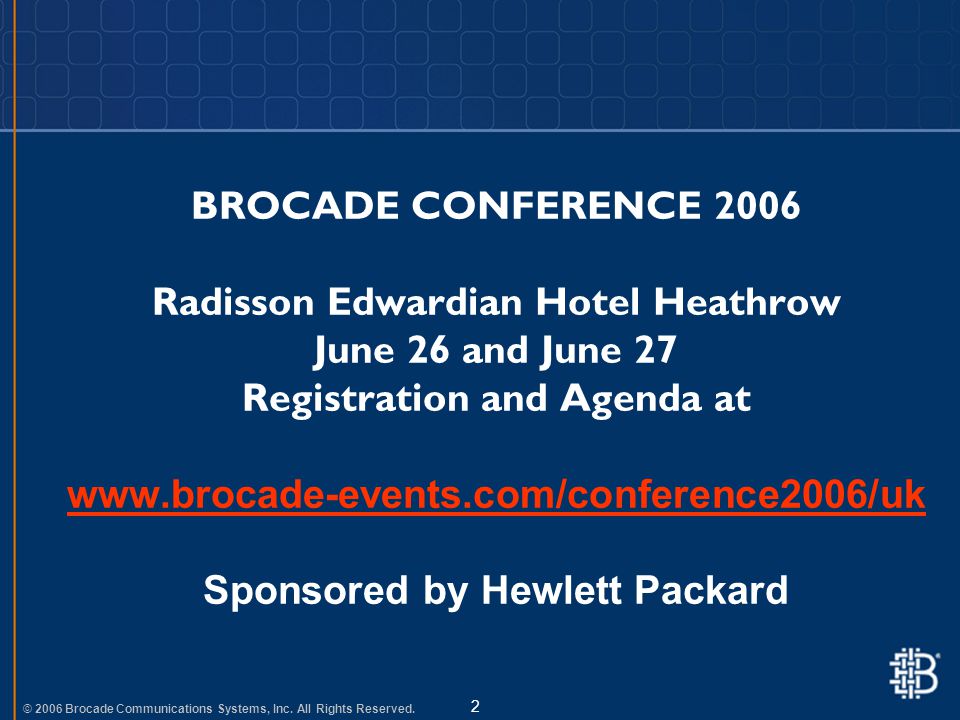 BROCADE CONFERENCE 2006

Radisson Edwardian Hotel Heathrow
June 26 and June 27
Registration and Agenda at

www.brocade-events.com/conference2006/uk

Sponsored by Hewlett Packard

© 2006 Brocade Communications Systems, Inc. All Rights Reserved.

2